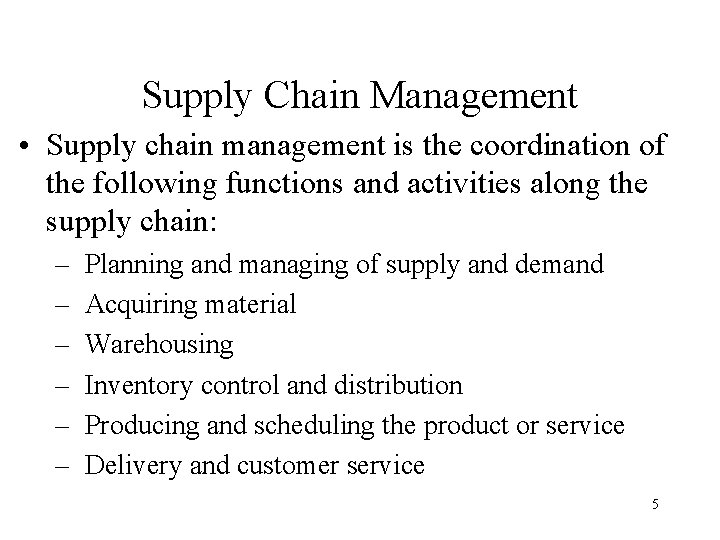 Supply Chain Management

• Supply chain management is the coordination of the following functions and activities along the supply chain:
– Planning and managing of supply and demand
– Acquiring material
– Warehousing
– Inventory control and distribution
– Producing and scheduling the product or service
– Delivery and customer service

5